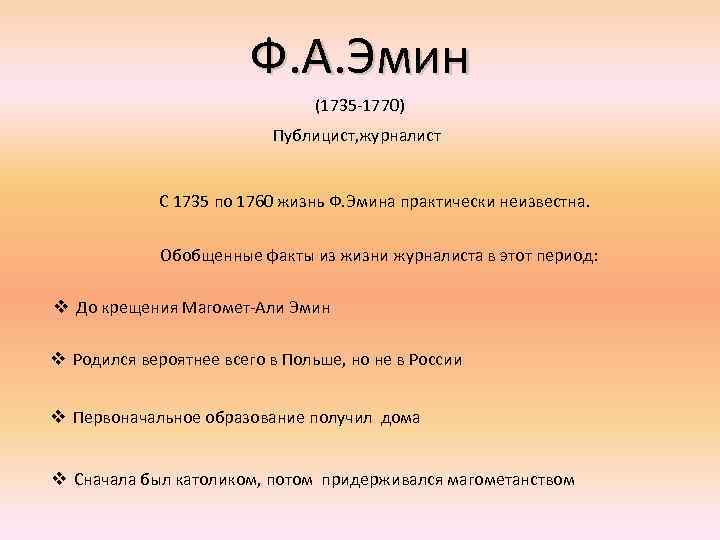 Ф.А.Эмин

(1735-1770)

Публицист,журналист

С 1735 по 1760 жизнь Ф.Эмина практически неизвестна.

Обобщенные факты из жизни журналиста в этот период:

❖ До крещения Магомет-Али Эмин

❖ Родился вероятнее всего в Польше, но не в России

❖ Первоначальное образование получил дома

❖ Сначала был католиком, потом придерживался магометанством